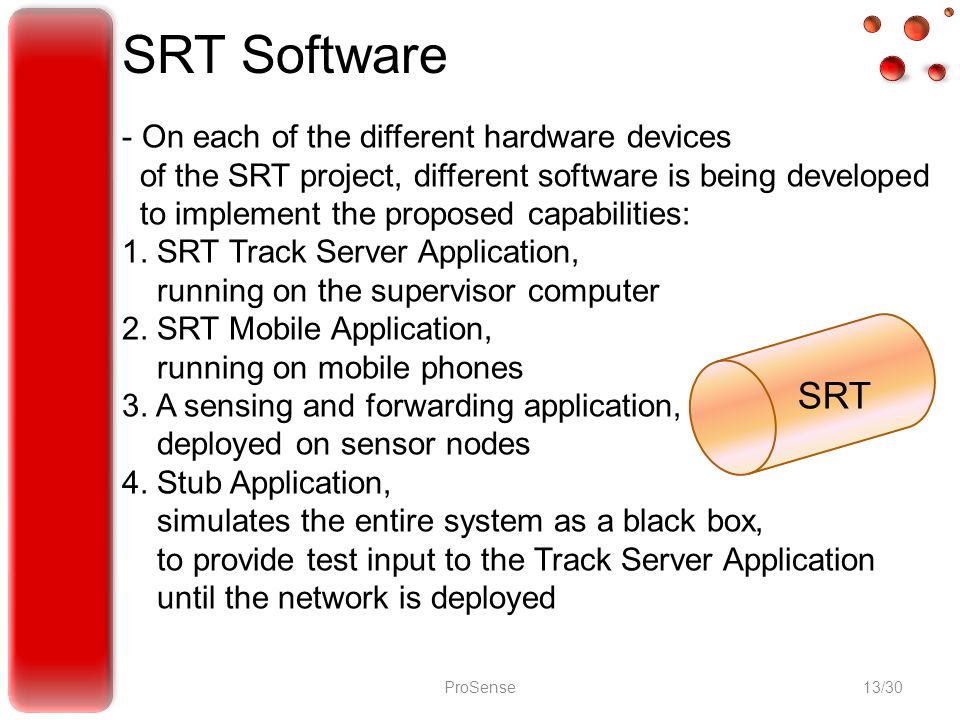 SRT Software

- On each of the different hardware devices of the SRT project, different software is being developed to implement the proposed capabilities:
1. SRT Track Server Application, running on the supervisor computer
2. SRT Mobile Application, running on mobile phones
3. A sensing and forwarding application, deployed on sensor nodes
4. Stub Application, simulates the entire system as a black box, to provide test input to the Track Server Application until the network is deployed

SRT

ProSense

13/30